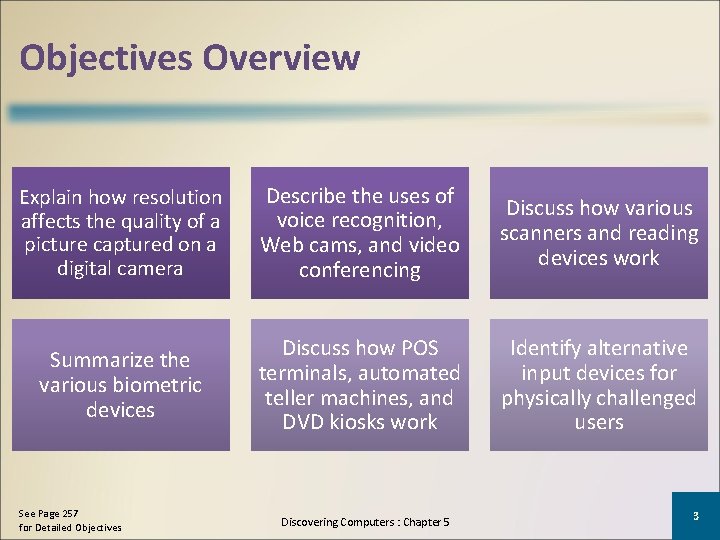 Objectives Overview

Explain how resolution affects the quality of a picture captured on a digital camera

Describe the uses of voice recognition, Web cams, and video conferencing

Discuss how various scanners and reading devices work

Summarize the various biometric devices

Discuss how POS terminals, automated teller machines, and DVD kiosks work

Identify alternative input devices for physically challenged users

See Page 257
for Detailed Objectives

Discovering Computers : Chapter 5

3